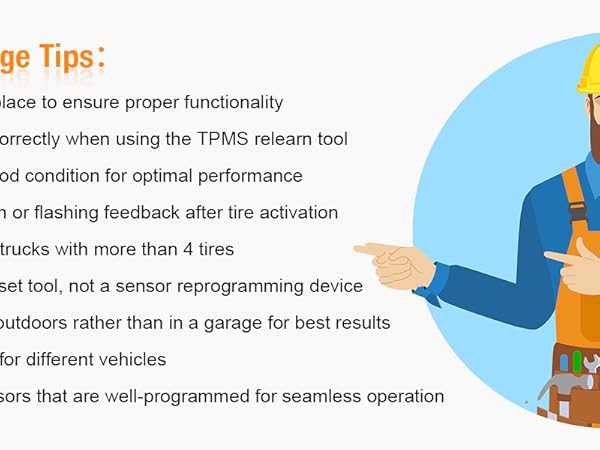 ge Tips:

place to ensure proper functionality

orrectly when using the TPMS relearn tool

od condition for optimal performance

n or flashing feedback after tire activation

trucks with more than 4 tires

set tool, not a sensor reprogramming device

outdoors rather than in a garage for best results

for different vehicles

sors that are well-programmed for seamless operation